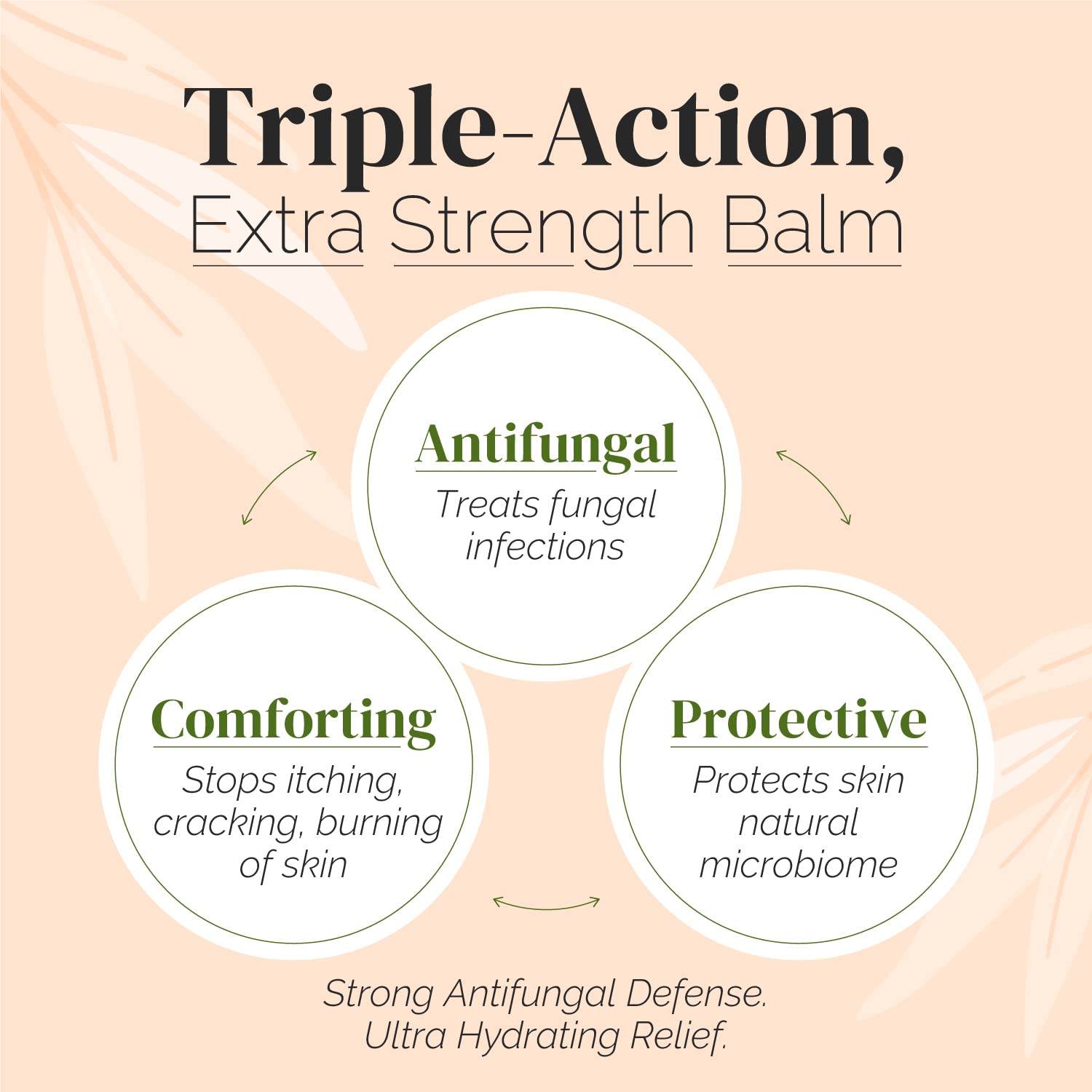 Triple-Action,
Extra Strength Balm

Antifungal
Treats fungal infections

Comforting
Stops itching, cracking, burning of skin

Protective
Protects skin natural microbiome

Strong Antifungal Defense.
Ultra Hydrating Relief.